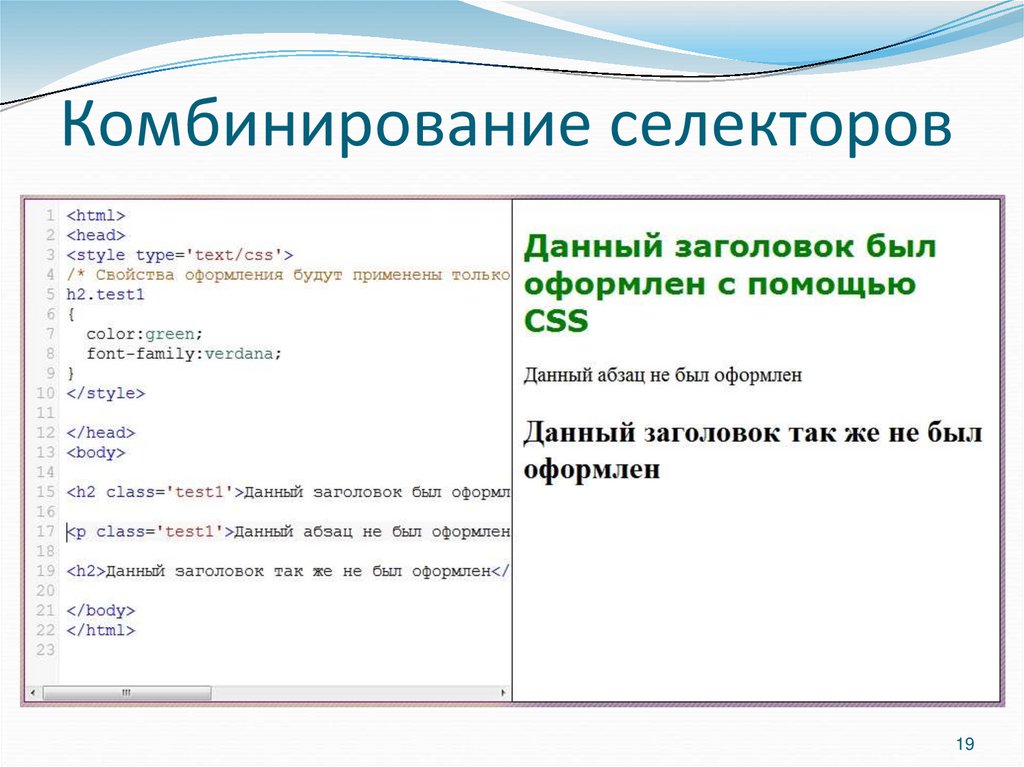 Комбинирование селекторов

1 <html>
2 <head>
3 <style type='text/css'>
4 /* Свойства оформления будут применены только
5 h2.test1
6 {
7 color:green;
8 font-family:verdana;
9 }
10 </style>
11
12 </head>
13 <body>
14
15 <h2 class='test1'>Данный заголовок был оформл
16
17 <p class='test1'>Данный абзац не был оформлен
18
19 <h2>Данный заголовок так же не был оформлен</
20
21 </body>
22 </html>
23

Данный заголовок был оформлен с помощью CSS

Данный абзац не был оформлен

Данный заголовок так же не был оформлен

19